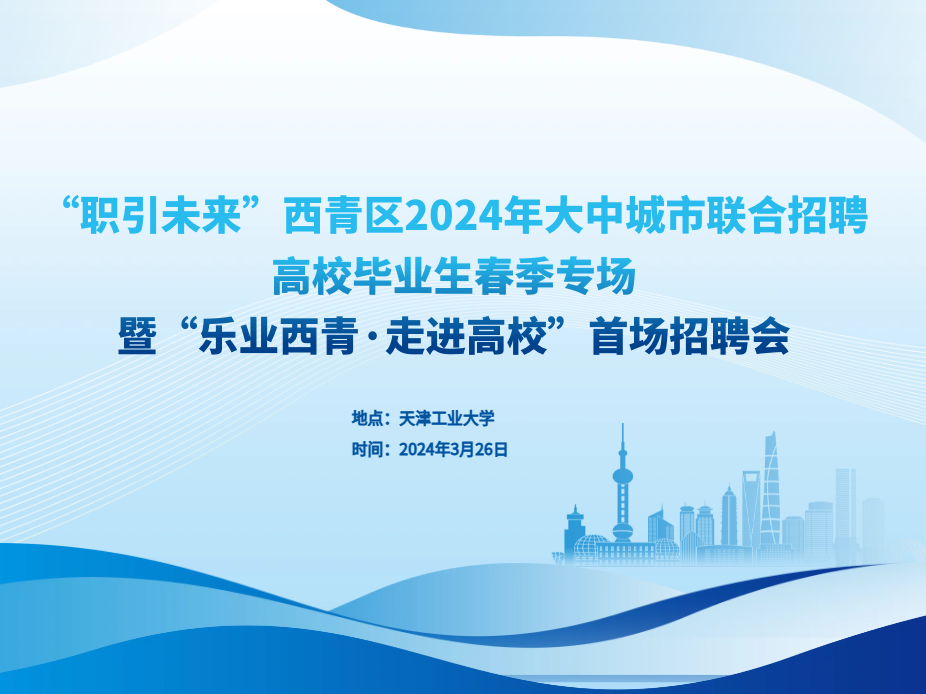 “职引未来”西青区2024年大中城市联合招聘
高校毕业生春季专场
暨“乐业西青·走进高校”首场招聘会

地点：天津工业大学
时间：2024年3月26日